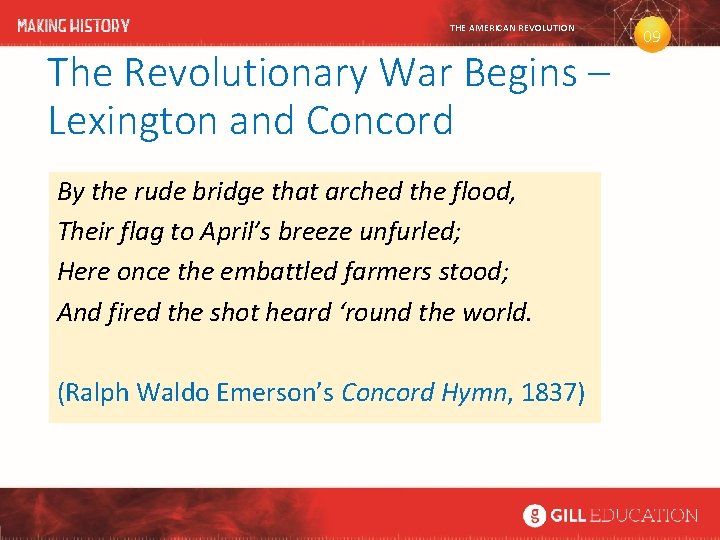 MAKING HISTORY

THE AMERICAN REVOLUTION

09

The Revolutionary War Begins – Lexington and Concord

By the rude bridge that arched the flood,
Their flag to April's breeze unfurled;
Here once the embattled farmers stood;
And fired the shot heard 'round the world.

(Ralph Waldo Emerson's Concord Hymn, 1837)

g GILL EDUCATION